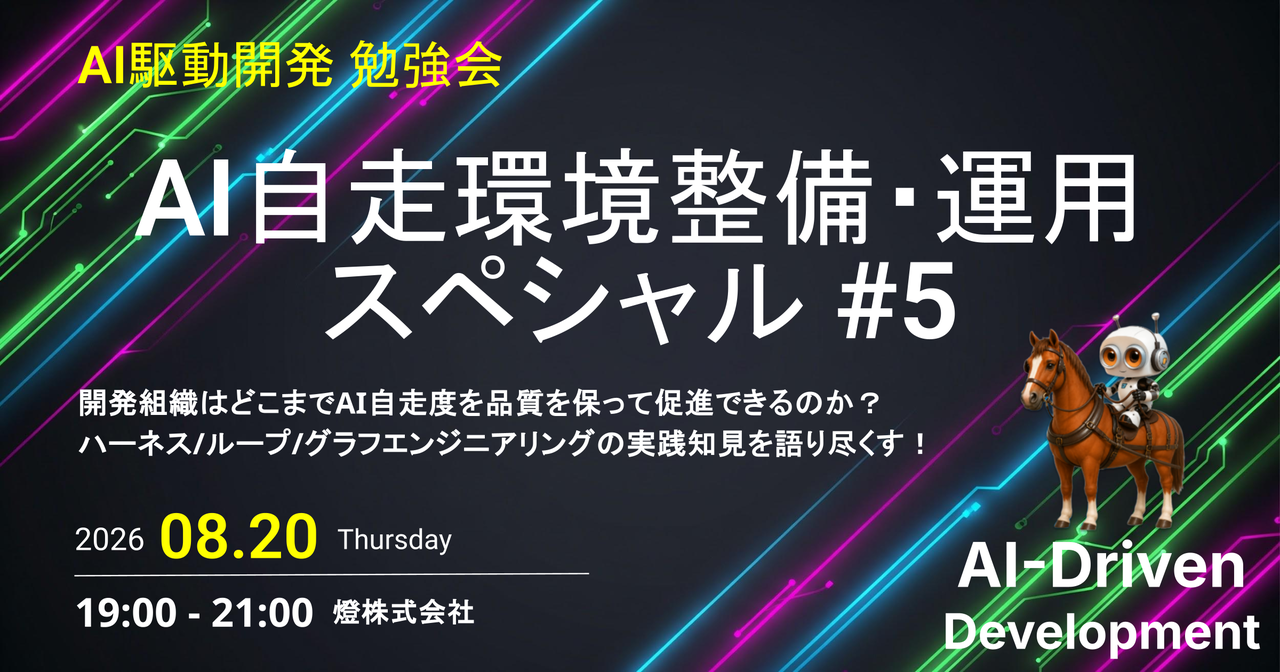 AI駆動開発 勉強会

AI自走環境整備・運用スペシャル #5

開発組織はどこまでAI自走度を品質を保って促進できるのか？
ハーネス/ループ/グラフエンジニアリングの実践知見を語り尽くす！

2026 08.20 Thursday

19:00 - 21:00 燈株式会社

AI-Driven Development